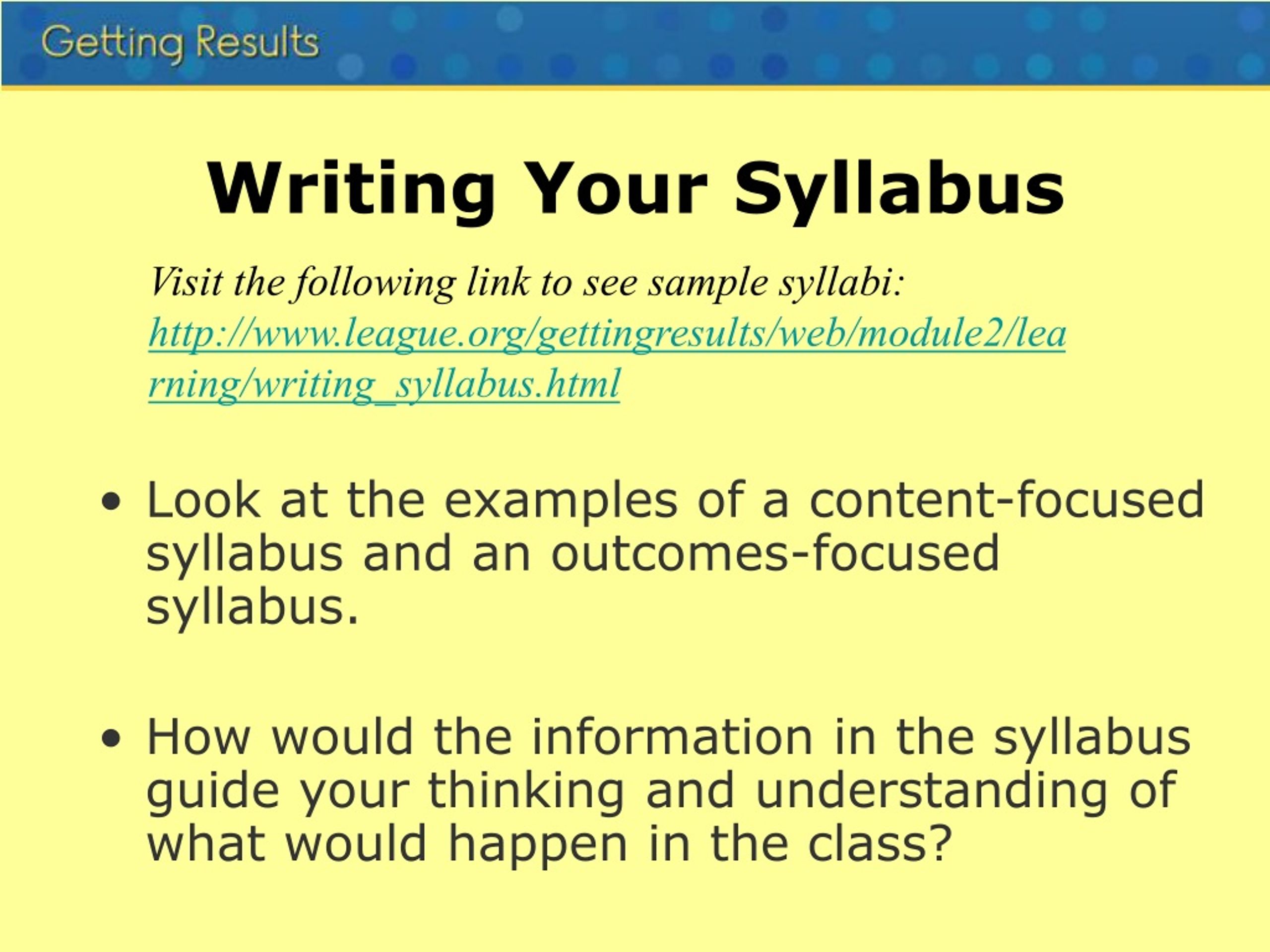 Getting Results

Writing Your Syllabus

Visit the following link to see sample syllabi: http://www.league.org/gettingresults/web/module2/learning/writing_syllabus.html

• Look at the examples of a content-focused syllabus and an outcomes-focused syllabus.

• How would the information in the syllabus guide your thinking and understanding of what would happen in the class?